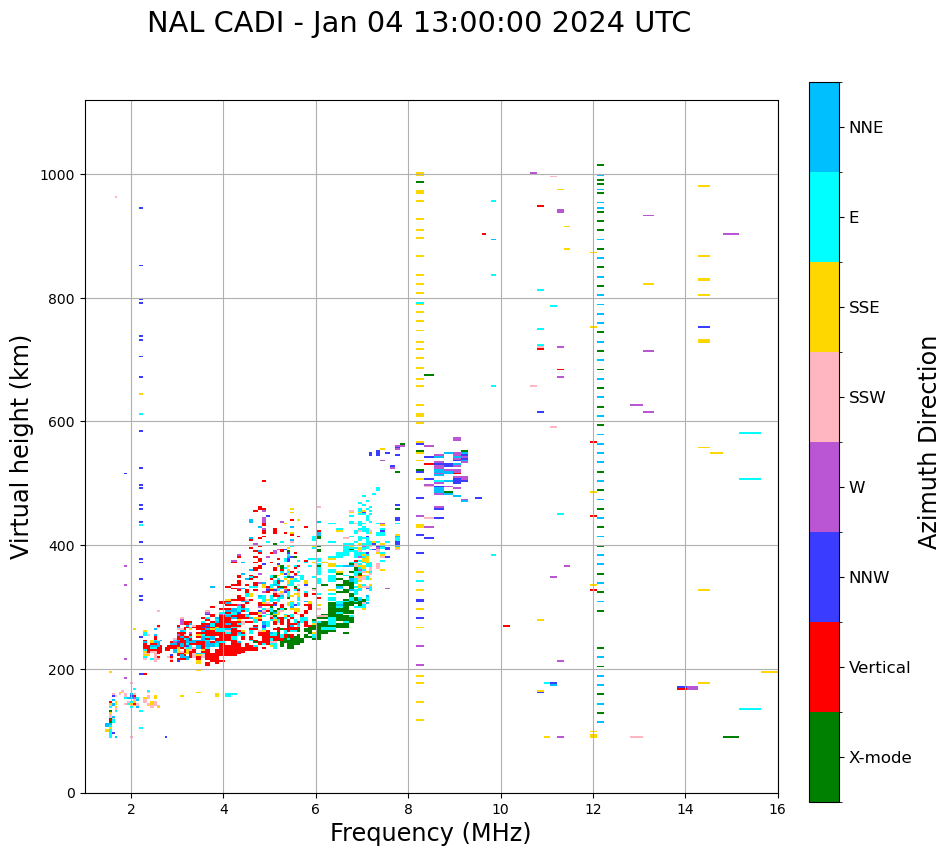 NAL CADI - Jan 04 13:00:00 2024 UTC

Virtual height (km)

1000
800
600
400
200
0

2 4 6 8 10 12 14 16

Frequency (MHz)

NNE
E
SSE
SSW
W
NNW
Vertical
X-mode

Azimuth Direction